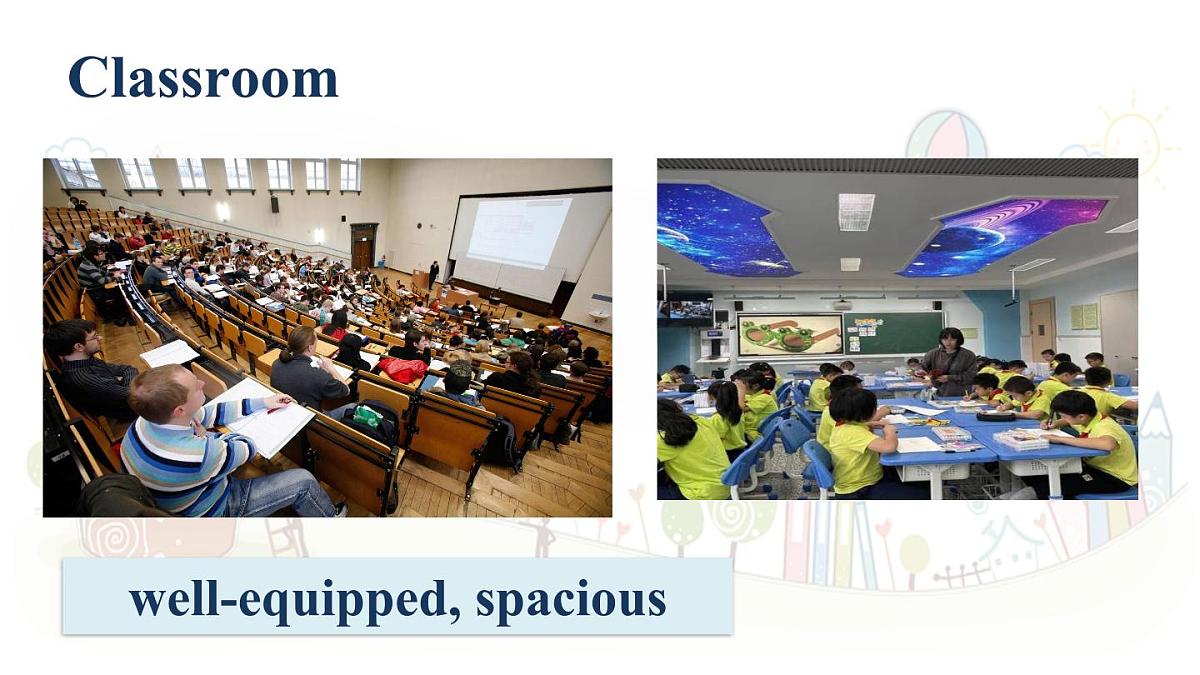 Classroom

well-equipped, spacious